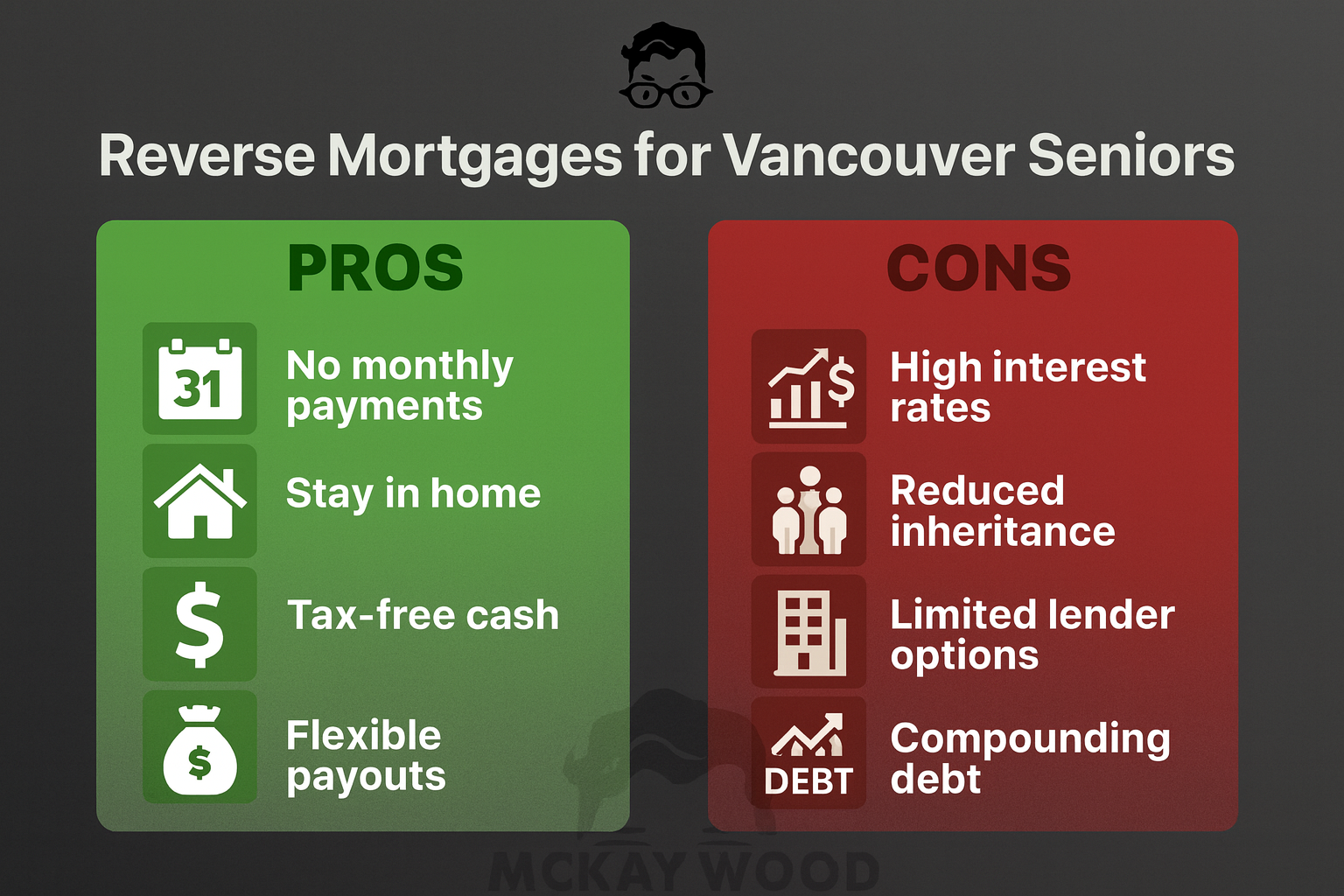 Reverse Mortgages for Vancouver Seniors

PROS

31

No monthly payments

Stay in home

$

Tax-free cash

$

Flexible payouts

CONS

$

High interest rates

Reduced inheritance

Limited lender options

DEBT

Compounding debt

MCKAY WOOD